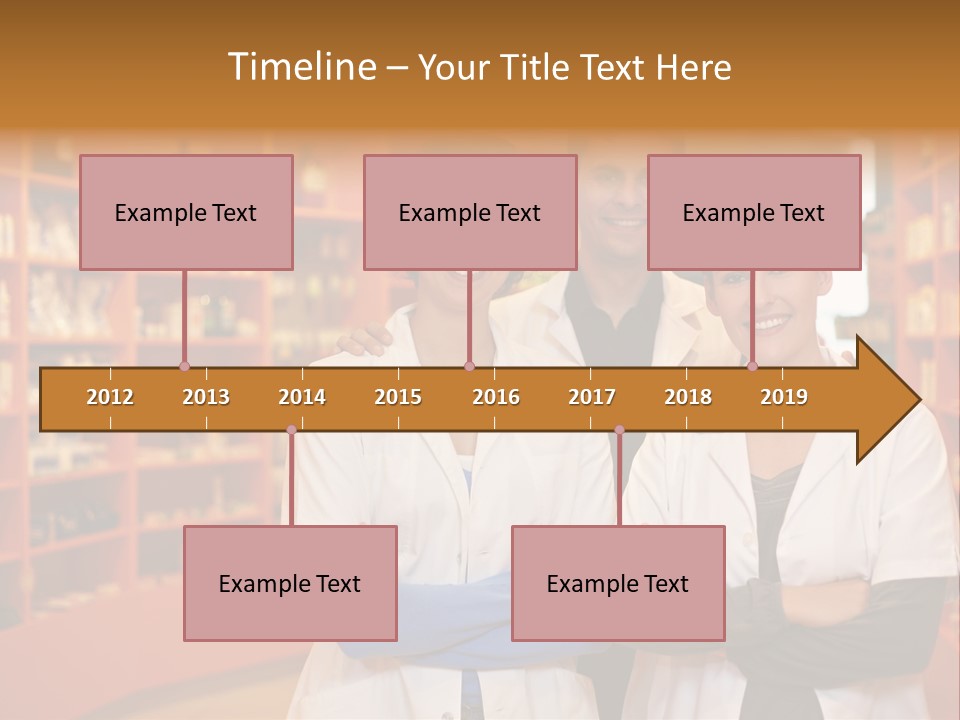 Timeline – Your Title Text Here

Example Text

Example Text

Example Text

2012 2013 2014 2015 2016 2017 2018 2019

Example Text

Example Text